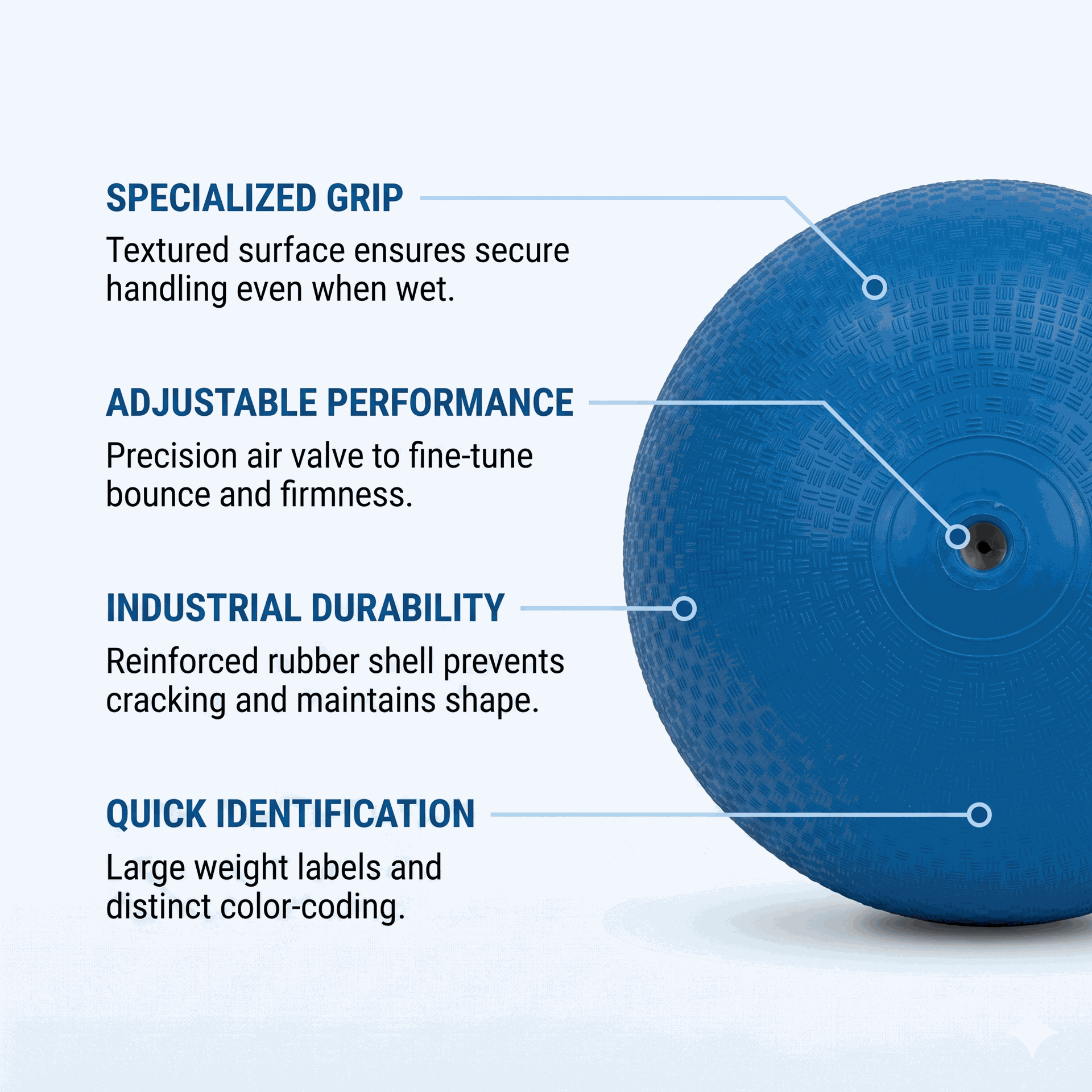 SPECIALIZED GRIP

Textured surface ensures secure handling even when wet.

ADJUSTABLE PERFORMANCE

Precision air valve to fine-tune bounce and firmness.

INDUSTRIAL DURABILITY

Reinforced rubber shell prevents cracking and maintains shape.

QUICK IDENTIFICATION

Large weight labels and distinct color-coding.